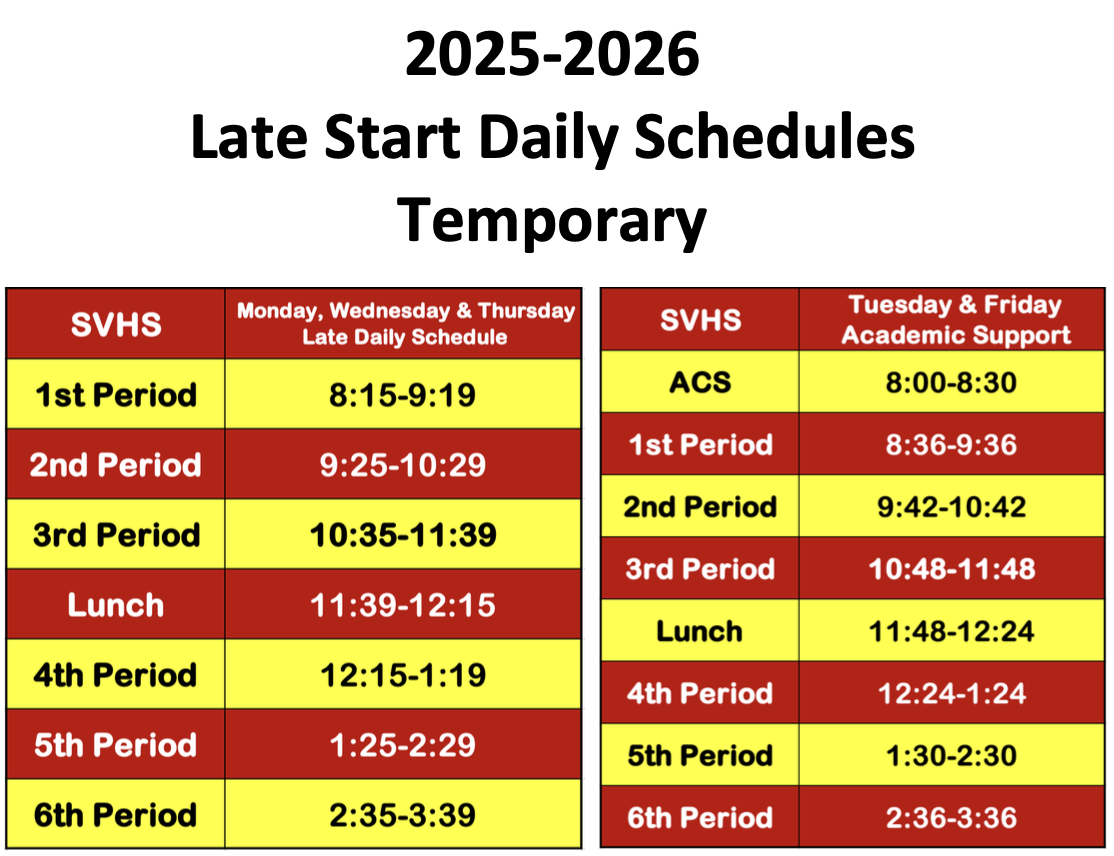 2025-2026
Late Start Daily Schedules
Temporary

| SVHS | Monday, Wednesday & Thursday Late Daily Schedule |
|---|---|
| 1st Period | 8:15-9:19 |
| 2nd Period | 9:25-10:29 |
| 3rd Period | 10:35-11:39 |
| Lunch | 11:39-12:15 |
| 4th Period | 12:15-1:19 |
| 5th Period | 1:25-2:29 |
| 6th Period | 2:35-3:39 |

| SVHS | Tuesday & Friday Academic Support |
|---|---|
| ACS | 8:00-8:30 |
| 1st Period | 8:36-9:36 |
| 2nd Period | 9:42-10:42 |
| 3rd Period | 10:48-11:48 |
| Lunch | 11:48-12:24 |
| 4th Period | 12:24-1:24 |
| 5th Period | 1:30-2:30 |
| 6th Period | 2:36-3:36 |